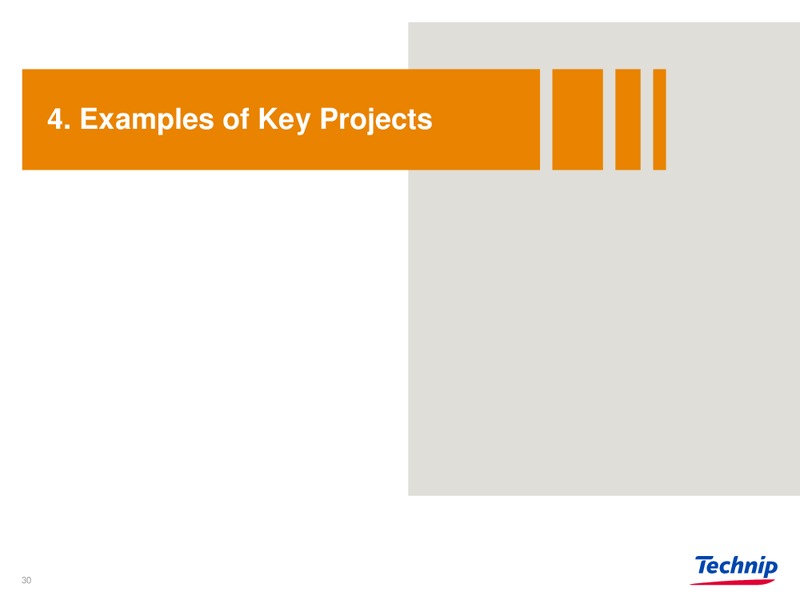 4. Examples of Key Projects

30

Technip